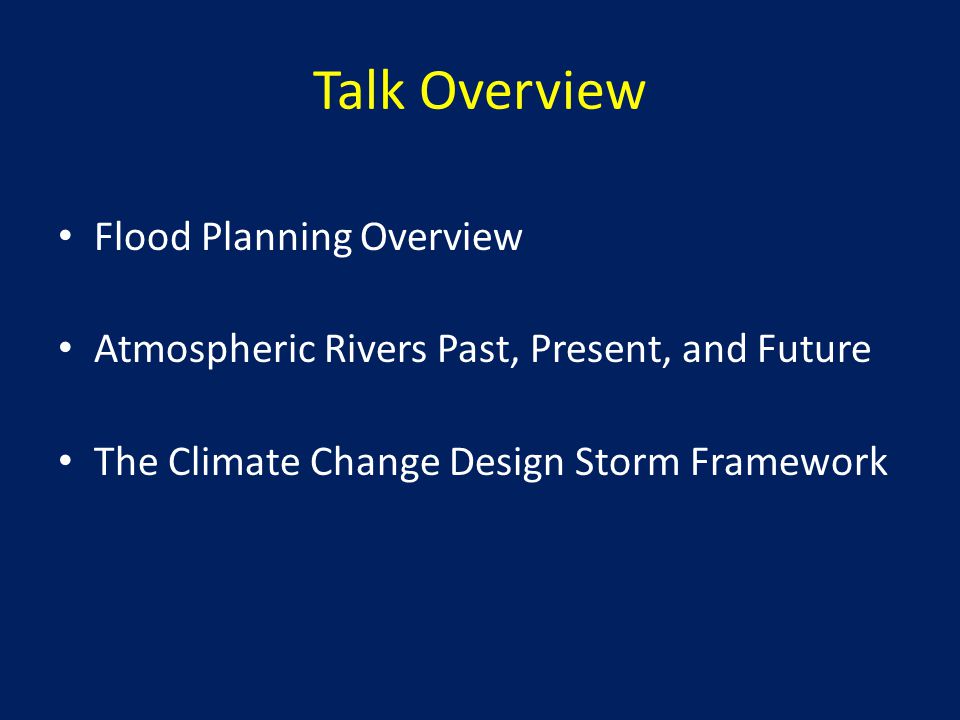 Talk Overview

• Flood Planning Overview

• Atmospheric Rivers Past, Present, and Future

• The Climate Change Design Storm Framework